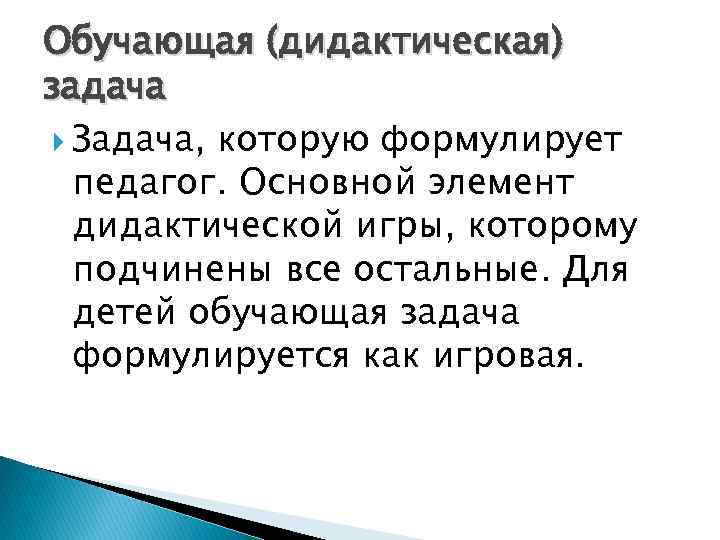 Обучающая (дидактическая) задача

Задача, которую формулирует педагог. Основной элемент дидактической игры, которому подчинены все остальные. Для детей обучающая задача формулируется как игровая.